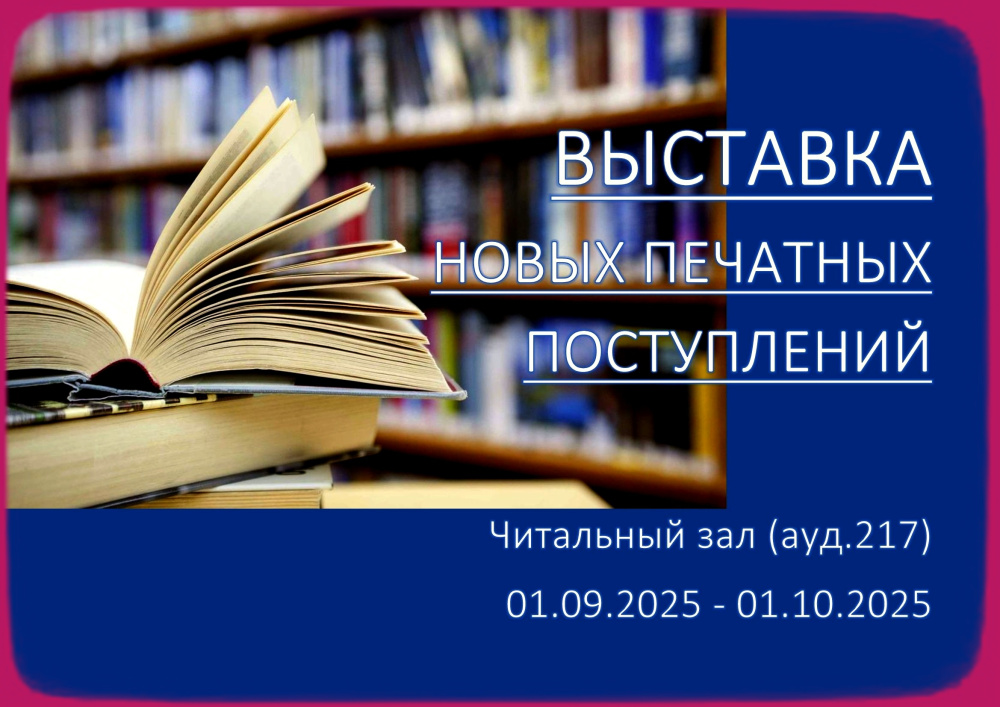 ВЫСТАВКА
НОВЫХ ПЕЧАТНЫХ
ПОСТУПЛЕНИЙ

Читальный зал (ауд.217)
01.09.2025 - 01.10.2025